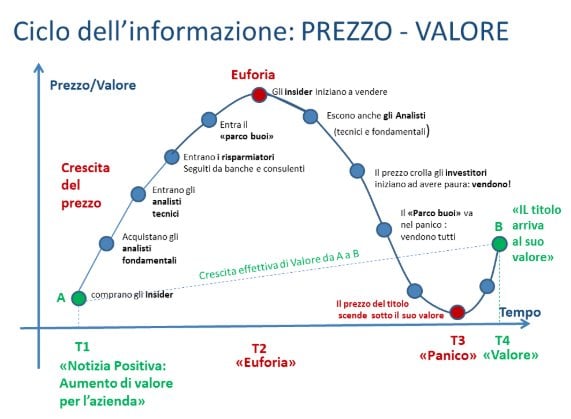 Ciclo dell'informazione: PREZZO - VALORE

Prezzo/Valore

Euforia

Gli insider iniziano a vendere

Escono anche gli Analisti (tecnici e fondamentali)

Entra il «parco buoi»

Entrano i risparmiatori Seguiti da banche e consulenti

Crescita del prezzo

Entrano gli analisti tecnici

Il prezzo crolla gli investitori iniziano ad avere paura: vendono!

Il «Parco buoi» va nel panico : vendono tutti

«IL titolo arriva al suo valore»

B

Acquistano gli analisti fondamentali

Crescita effettiva di Valore da A a B

A

comprano gli Insider

Il prezzo del titolo scende sotto il suo valore

Tempo

T1
«Notizia Positiva: Aumento di valore per l'azienda»

T2
«Euforia»

T3
«Panico»

T4
«Valore»